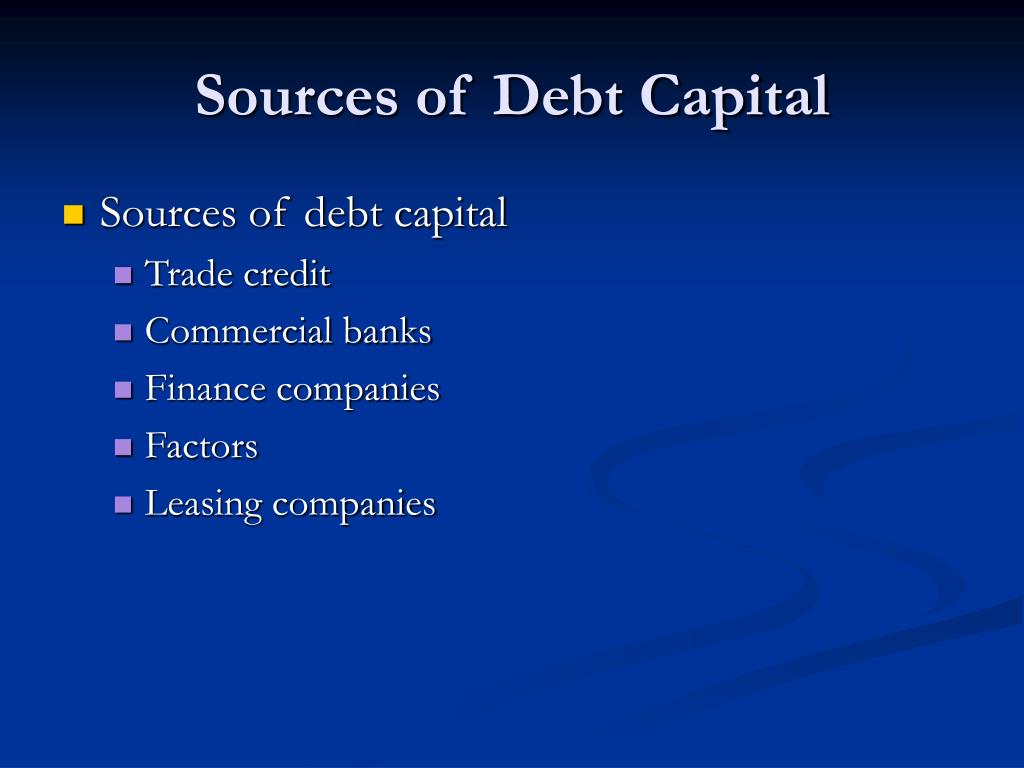 Sources of Debt Capital

- Sources of debt capital
  - Trade credit
  - Commercial banks
  - Finance companies
  - Factors
  - Leasing companies